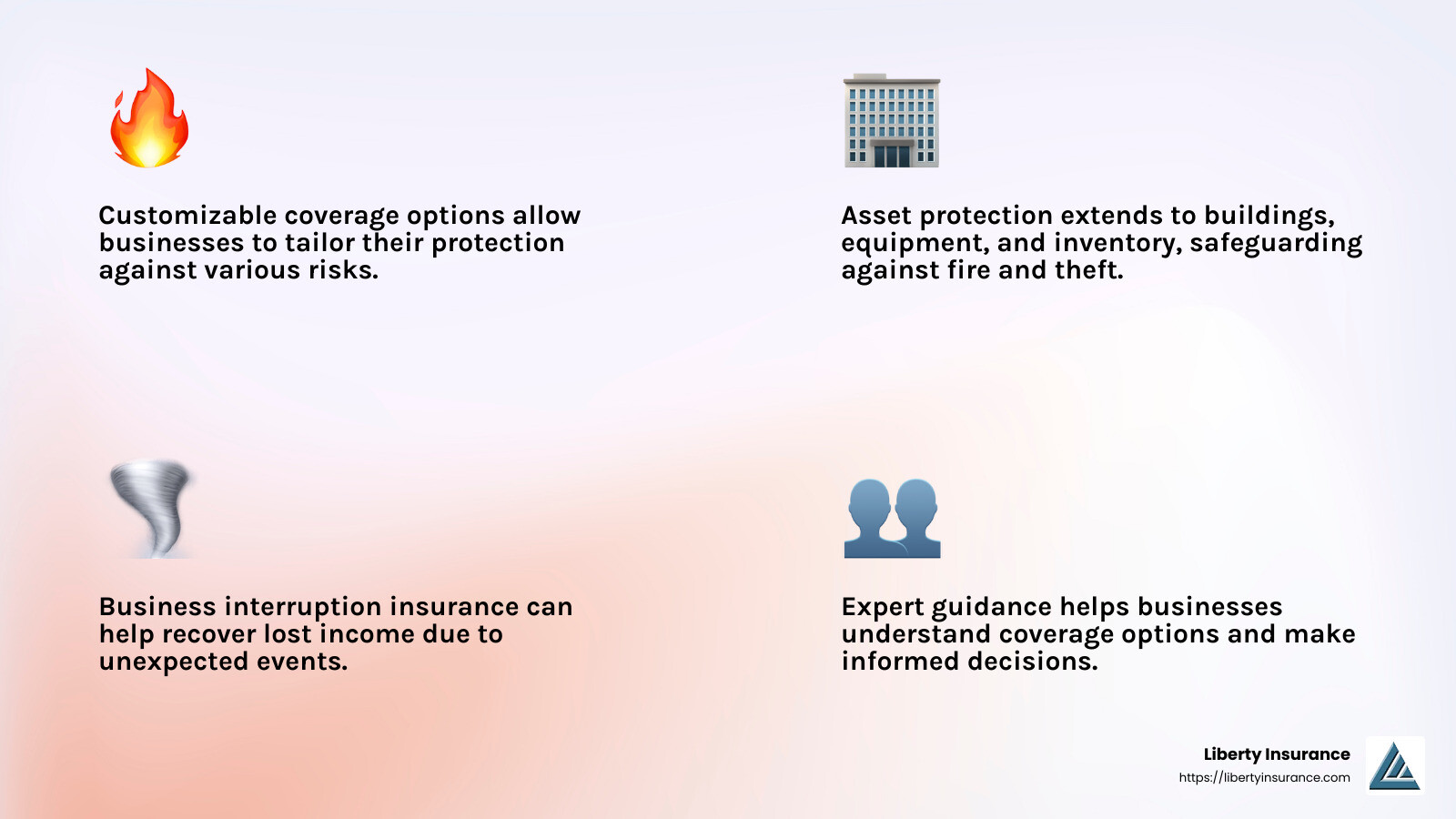 Customizable coverage options allow businesses to tailor their protection against various risks.

Asset protection extends to buildings, equipment, and inventory, safeguarding against fire and theft.

Business interruption insurance can help recover lost income due to unexpected events.

Expert guidance helps businesses understand coverage options and make informed decisions.

Liberty Insurance
https://libertyinsurance.com